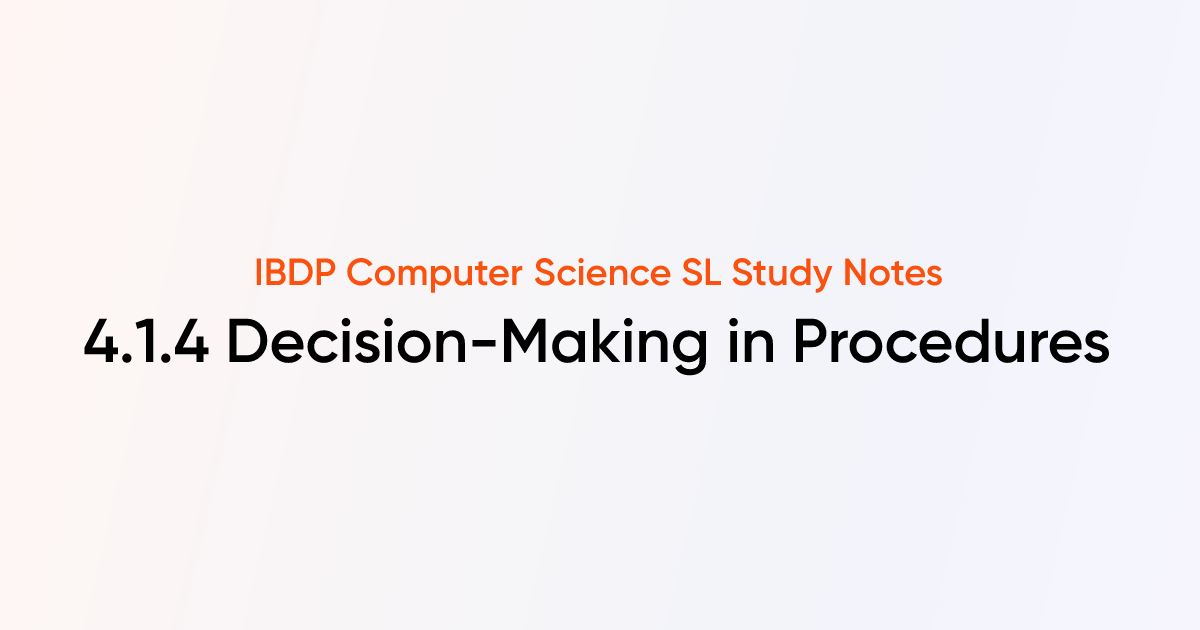 IBDP Computer Science SL Study Notes

4.1.4 Decision-Making in Procedures